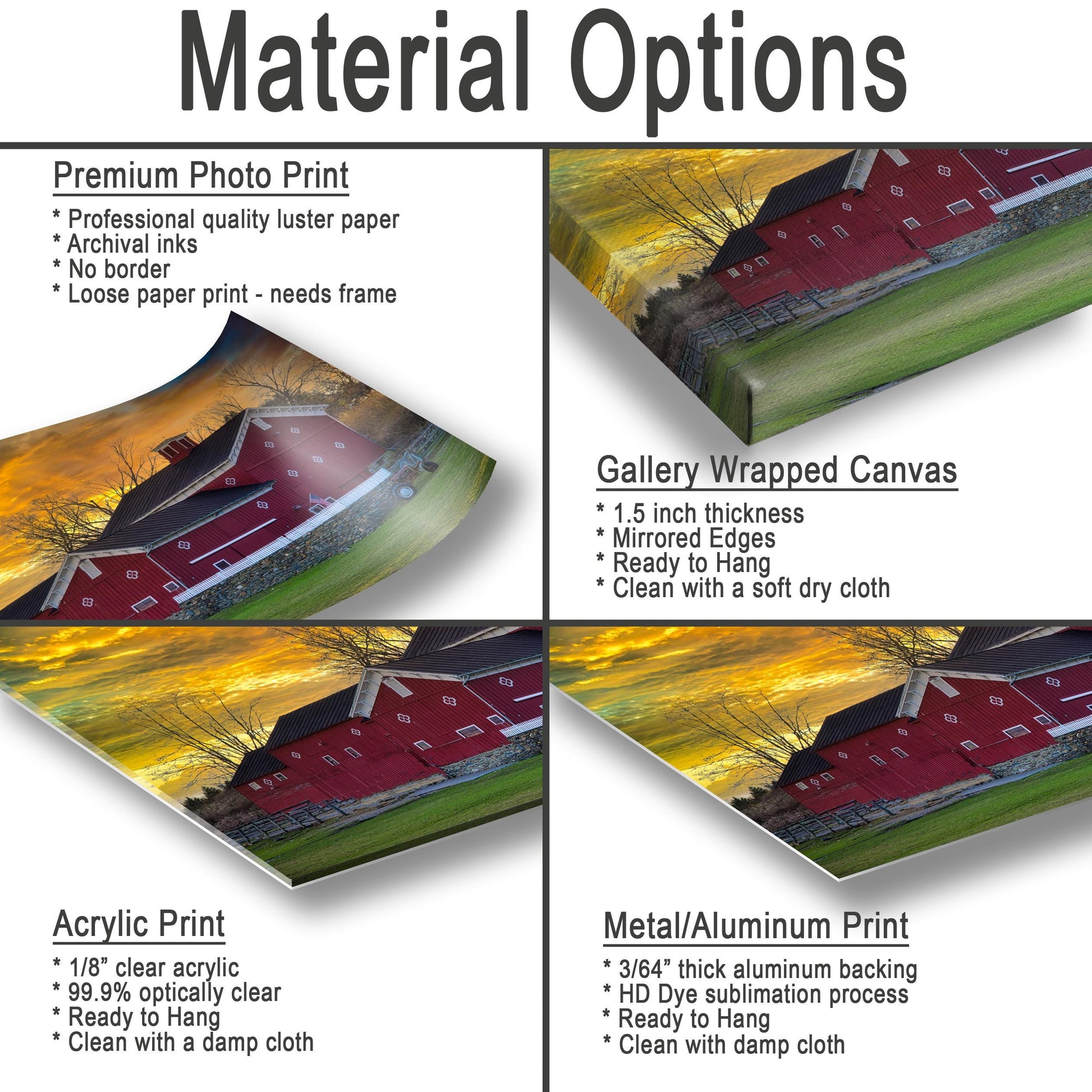 Material Options

Premium Photo Print

* Professional quality luster paper
* Archival inks
* No border
* Loose paper print - needs frame

Gallery Wrapped Canvas

* 1.5 inch thickness
* Mirrored Edges
* Ready to Hang
* Clean with a soft dry cloth

Acrylic Print

* 1/8” clear acrylic
* 99.9% optically clear
* Ready to Hang
* Clean with a damp cloth

Metal/Aluminum Print

* 3/64” thick aluminum backing
* HD Dye sublimation process
* Ready to Hang
* Clean with damp cloth